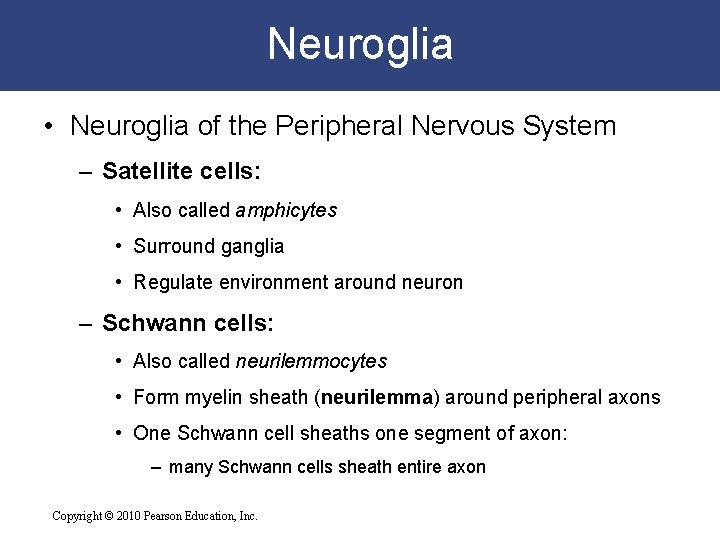 Neuroglia

• Neuroglia of the Peripheral Nervous System

– Satellite cells:

• Also called amphicytes

• Surround ganglia

• Regulate environment around neuron

– Schwann cells:

• Also called neurilemmocytes

• Form myelin sheath (neurilemma) around peripheral axons

• One Schwann cell sheaths one segment of axon:

– many Schwann cells sheath entire axon

Copyright © 2010 Pearson Education, Inc.